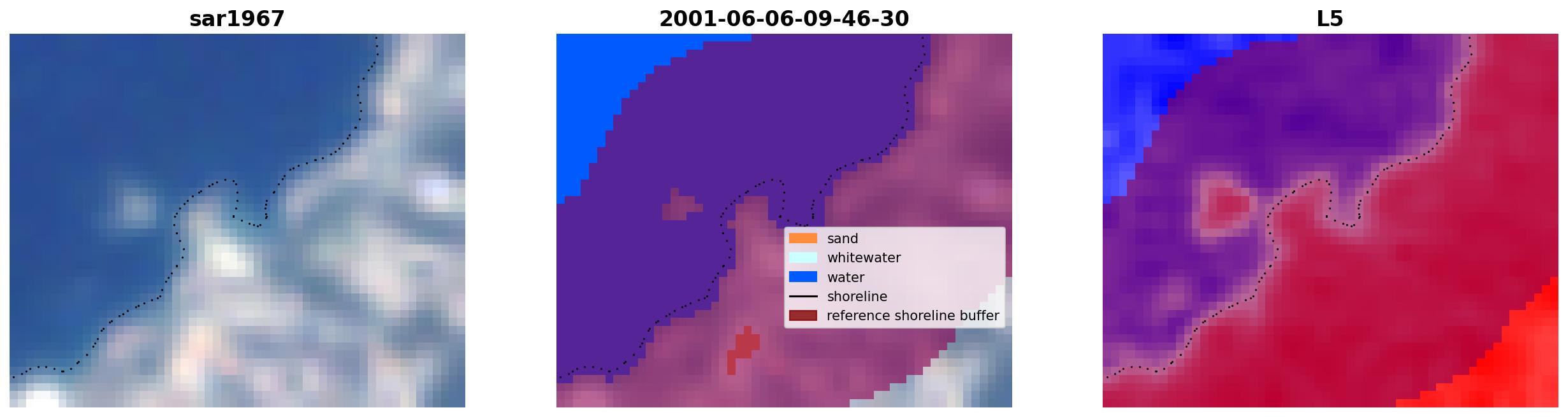 sar1967

2001-06-06-09-46-30

sand
whitewater
water
shoreline
reference shoreline buffer

L5